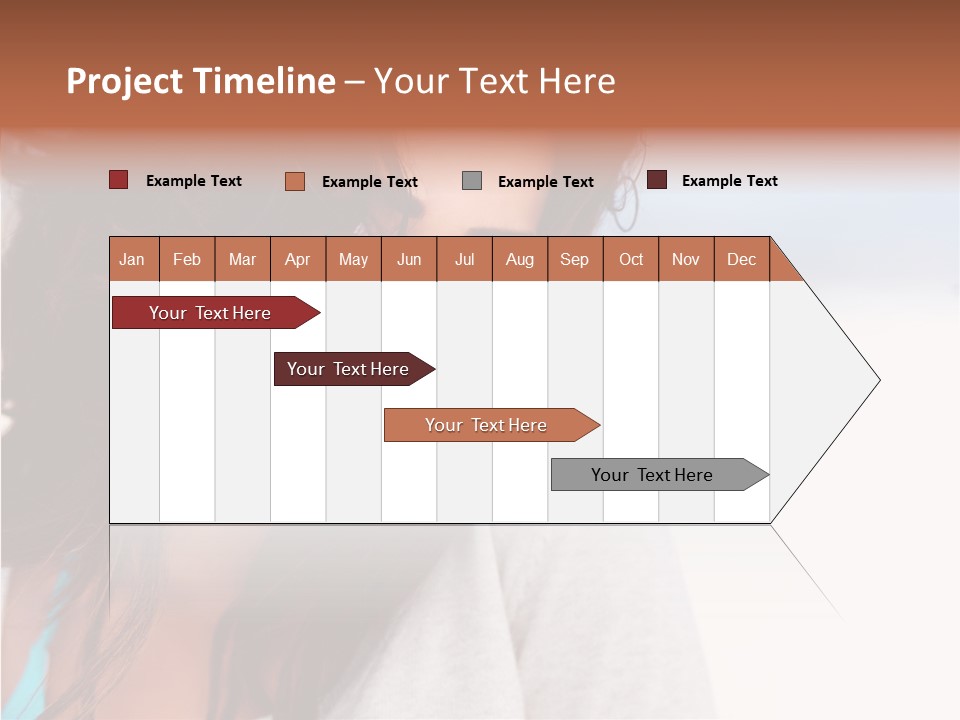 Project Timeline – Your Text Here

Example Text
Example Text
Example Text
Example Text

| Jan | Feb | Mar | Apr | May | Jun | Jul | Aug | Sep | Oct | Nov | Dec |
|---|---|---|---|---|---|---|---|---|---|---|---|

Your Text Here

Your Text Here

Your Text Here

Your Text Here